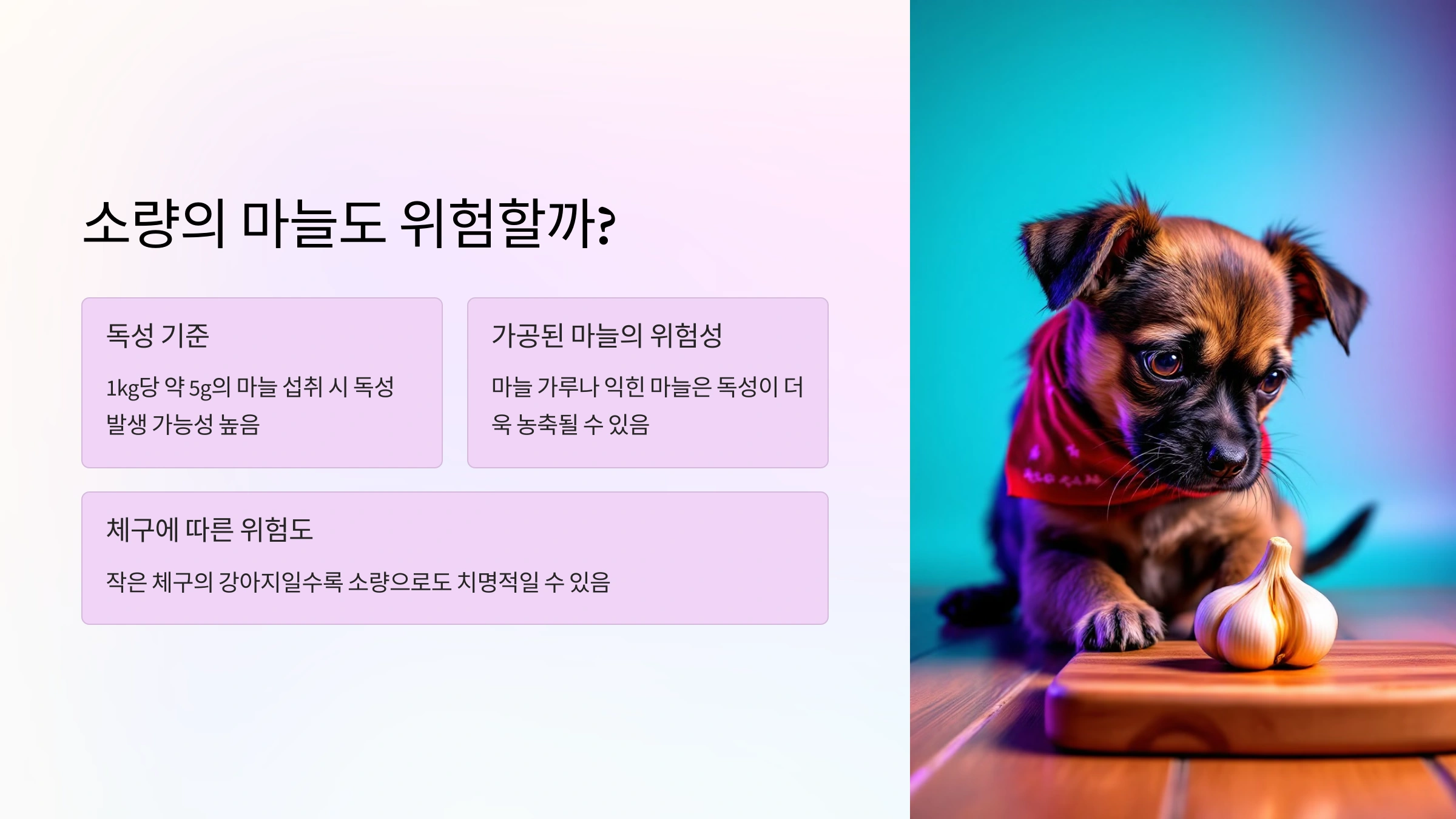 소량의 마늘도 위험할까?

독성 기준

1kg당 약 5g의 마늘 섭취 시 독성 발생 가능성 높음

가공된 마늘의 위험성

마늘 가루나 익힌 마늘은 독성이 더욱 농축될 수 있음

체구에 따른 위험도

작은 체구의 강아지일수록 소량으로도 치명적일 수 있음